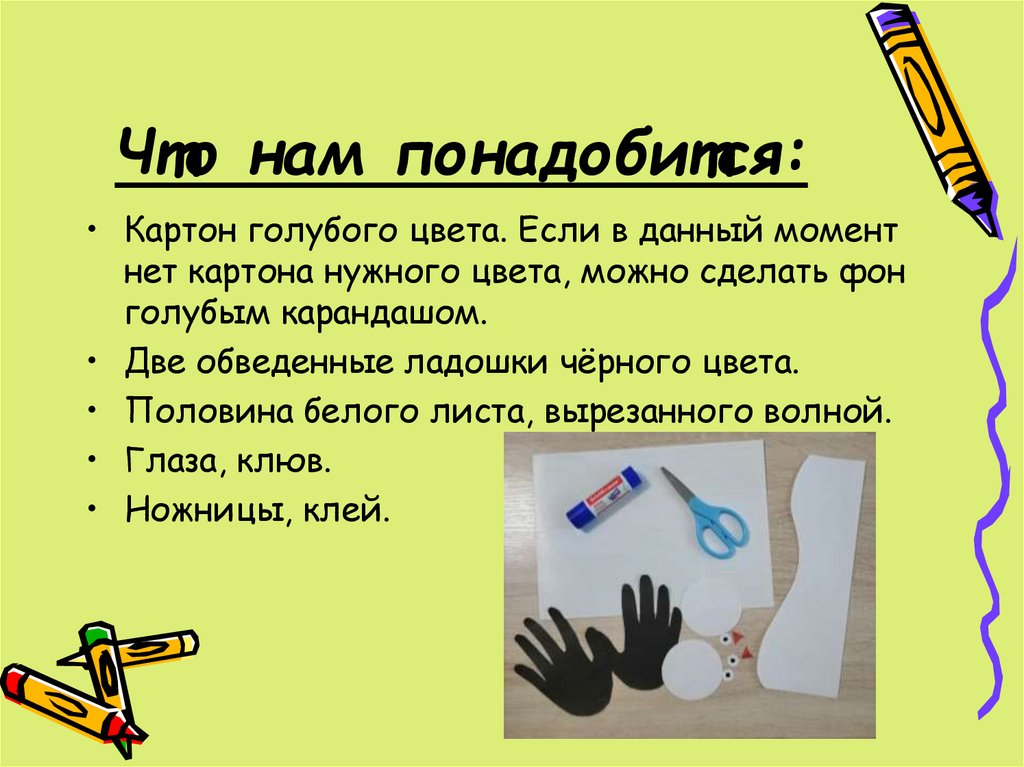 Что нам понадобится:

• Картон голубого цвета. Если в данный момент нет картона нужного цвета, можно сделать фон голубым карандашом.
• Две обведенные ладошки чёрного цвета.
• Половина белого листа, вырезанного волной.
• Глаза, клюв.
• Ножницы, клей.